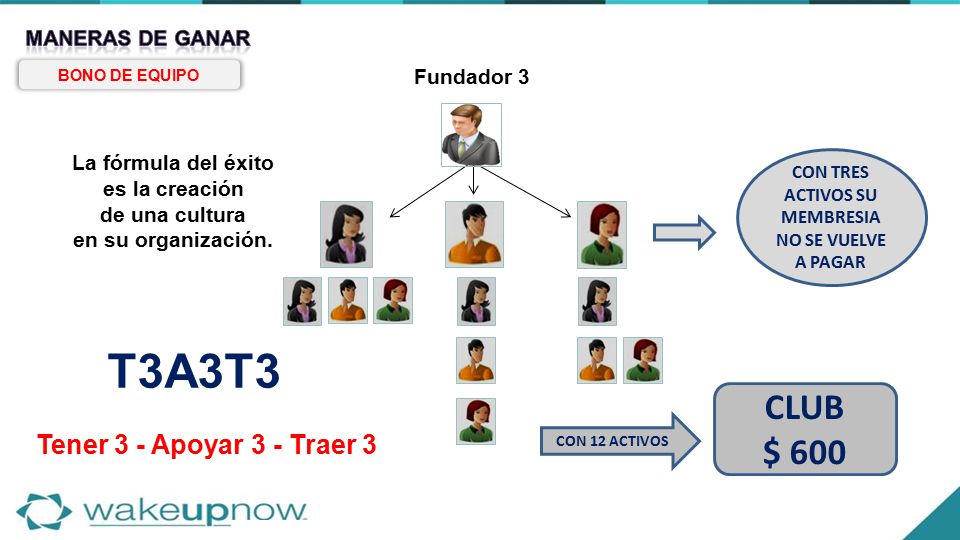 MANERAS DE GANAR

BONO DE EQUIPO

Fundador 3

La fórmula del éxito es la creación de una cultura en su organización.

CON TRES ACTIVOS SU MEMBRESIA NO SE VUELVE A PAGAR

T3A3T3

Tener 3 - Apoyar 3 - Traer 3

CON 12 ACTIVOS

CLUB $ 600

wakeupnow